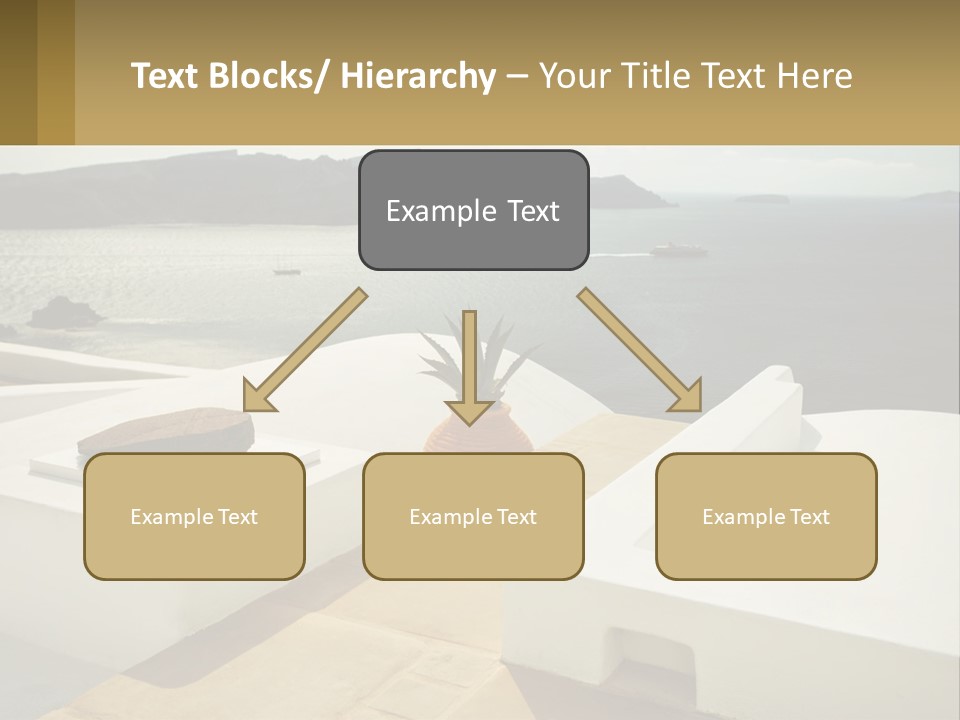 Text Blocks/ Hierarchy – Your Title Text Here

Example Text

Example Text

Example Text

Example Text